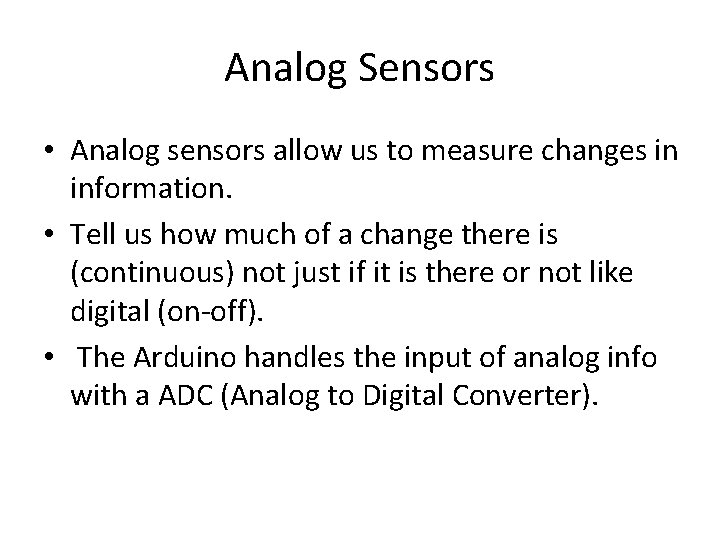 Analog Sensors

• Analog sensors allow us to measure changes in information.

• Tell us how much of a change there is (continuous) not just if it is there or not like digital (on-off).

• The Arduino handles the input of analog info with a ADC (Analog to Digital Converter).